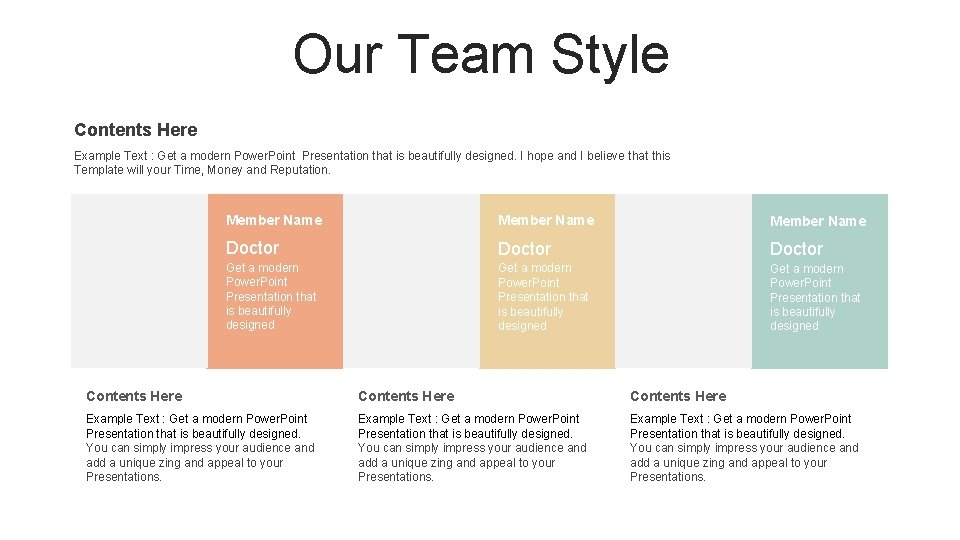 Our Team Style

Contents Here

Example Text : Get a modern PowerPoint Presentation that is beautifully designed. I hope and I believe that this Template will your Time, Money and Reputation.

Member Name

Doctor

Get a modern PowerPoint Presentation that is beautifully designed

Member Name

Doctor

Get a modern PowerPoint Presentation that is beautifully designed

Member Name

Doctor

Get a modern PowerPoint Presentation that is beautifully designed

Contents Here

Example Text : Get a modern PowerPoint Presentation that is beautifully designed. You can simply impress your audience and add a unique zing and appeal to your Presentations.

Contents Here

Example Text : Get a modern PowerPoint Presentation that is beautifully designed. You can simply impress your audience and add a unique zing and appeal to your Presentations.

Contents Here

Example Text : Get a modern PowerPoint Presentation that is beautifully designed. You can simply impress your audience and add a unique zing and appeal to your Presentations.